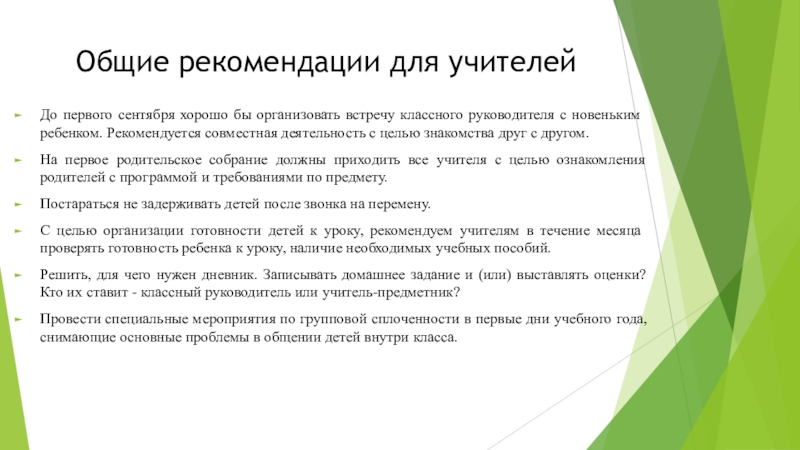 Общие рекомендации для учителей

До первого сентября хорошо бы организовать встречу классного руководителя с новеньким ребенком. Рекомендуется совместная деятельность с целью знакомства друг с другом.

На первое родительское собрание должны приходить все учителя с целью ознакомления родителей с программой и требованиями по предмету.

Постараться не задерживать детей после звонка на перемену.

С целью организации готовности детей к уроку, рекомендуем учителям в течение месяца проверять готовность ребенка к уроку, наличие необходимых учебных пособий.

Решить, для чего нужен дневник. Записывать домашнее задание и (или) выставлять оценки? Кто их ставит - классный руководитель или учитель-предметник?

Провести специальные мероприятия по групповой сплоченности в первые дни учебного года, снимающие основные проблемы в общении детей внутри класса.